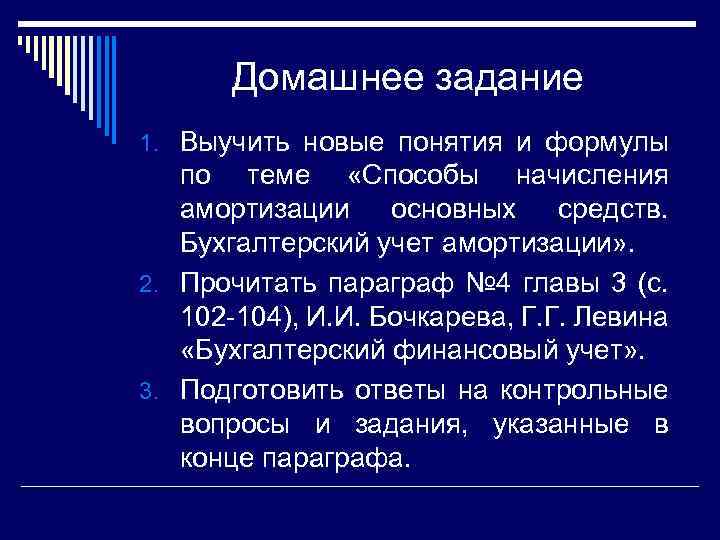 Домашнее задание

1. Выучить новые понятия и формулы по теме «Способы начисления амортизации основных средств. Бухгалтерский учет амортизации».
2. Прочитать параграф №4 главы 3 (с. 102-104), И.И. Бочкарева, Г.Г. Левина «Бухгалтерский финансовый учет».
3. Подготовить ответы на контрольные вопросы и задания, указанные в конце параграфа.